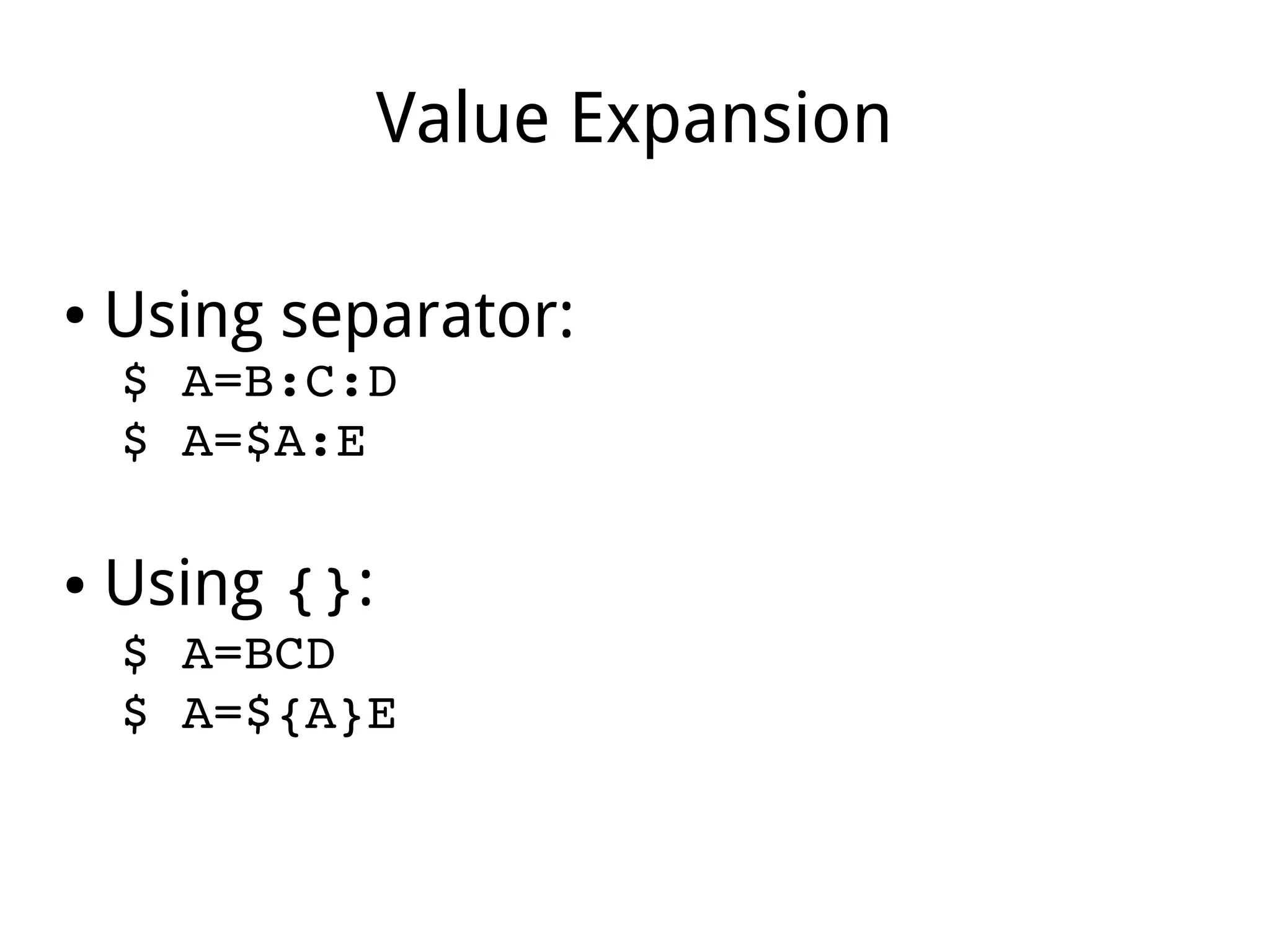 Value Expansion

• Using separator:
$ A=B:C:D
$ A=$A:E

• Using {}:
$ A=BCD
$ A=${A}E